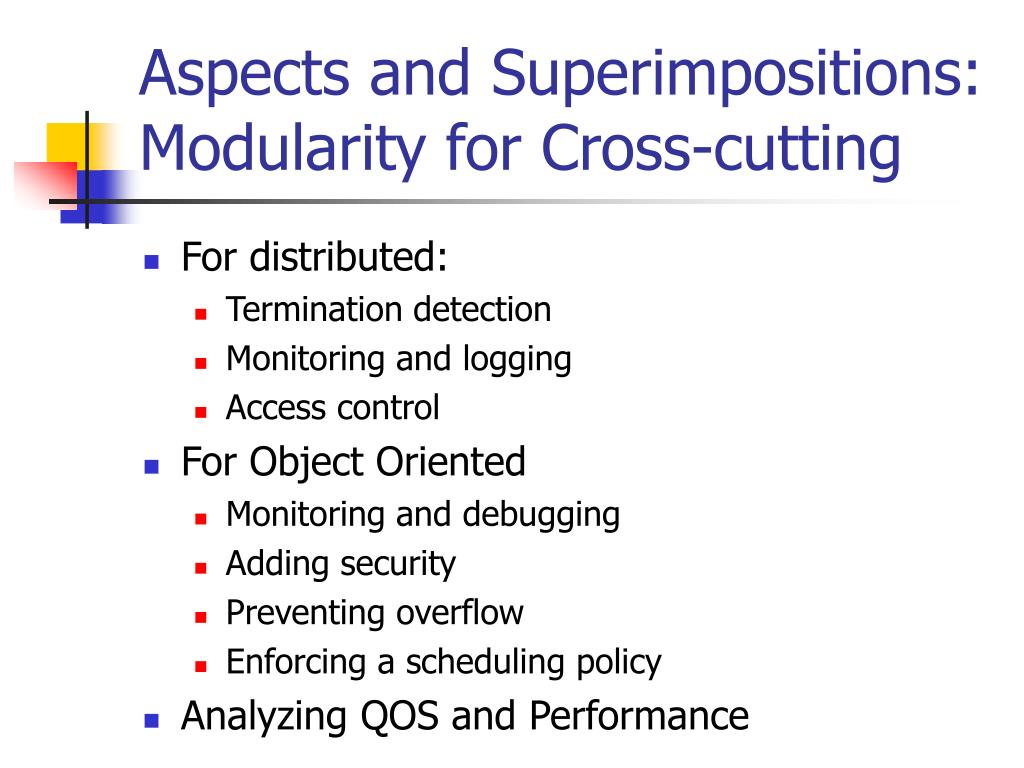 Aspects and Superimpositions: Modularity for Cross-cutting

- For distributed:
  - Termination detection
  - Monitoring and logging
  - Access control
- For Object Oriented
  - Monitoring and debugging
  - Adding security
  - Preventing overflow
  - Enforcing a scheduling policy
- Analyzing QOS and Performance